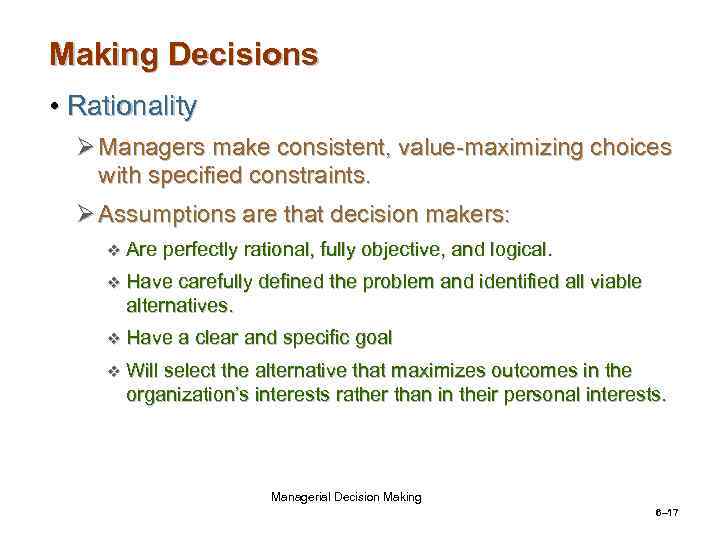 Making Decisions

• Rationality

➢ Managers make consistent, value-maximizing choices with specified constraints.

➢ Assumptions are that decision makers:

❖ Are perfectly rational, fully objective, and logical.

❖ Have carefully defined the problem and identified all viable alternatives.

❖ Have a clear and specific goal

❖ Will select the alternative that maximizes outcomes in the organization's interests rather than in their personal interests.

Managerial Decision Making

6–17